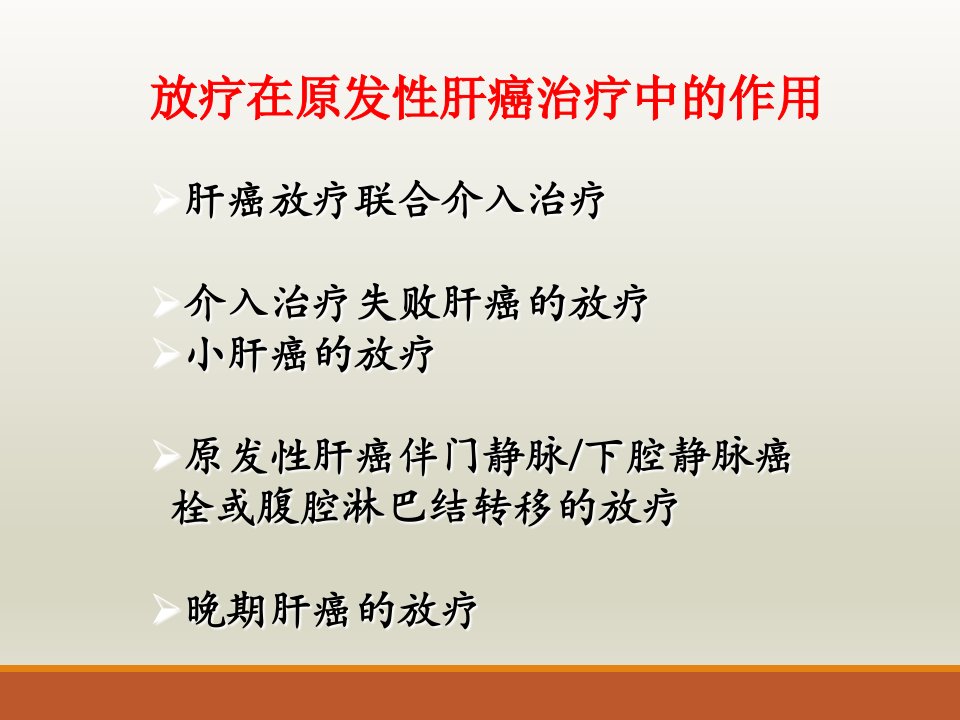 放疗在原发性肝癌治疗中的作用

➢肝癌放疗联合介入治疗

➢介入治疗失败肝癌的放疗
➢小肝癌的放疗

➢原发性肝癌伴门静脉/下腔静脉癌栓或腹腔淋巴结转移的放疗

➢晚期肝癌的放疗